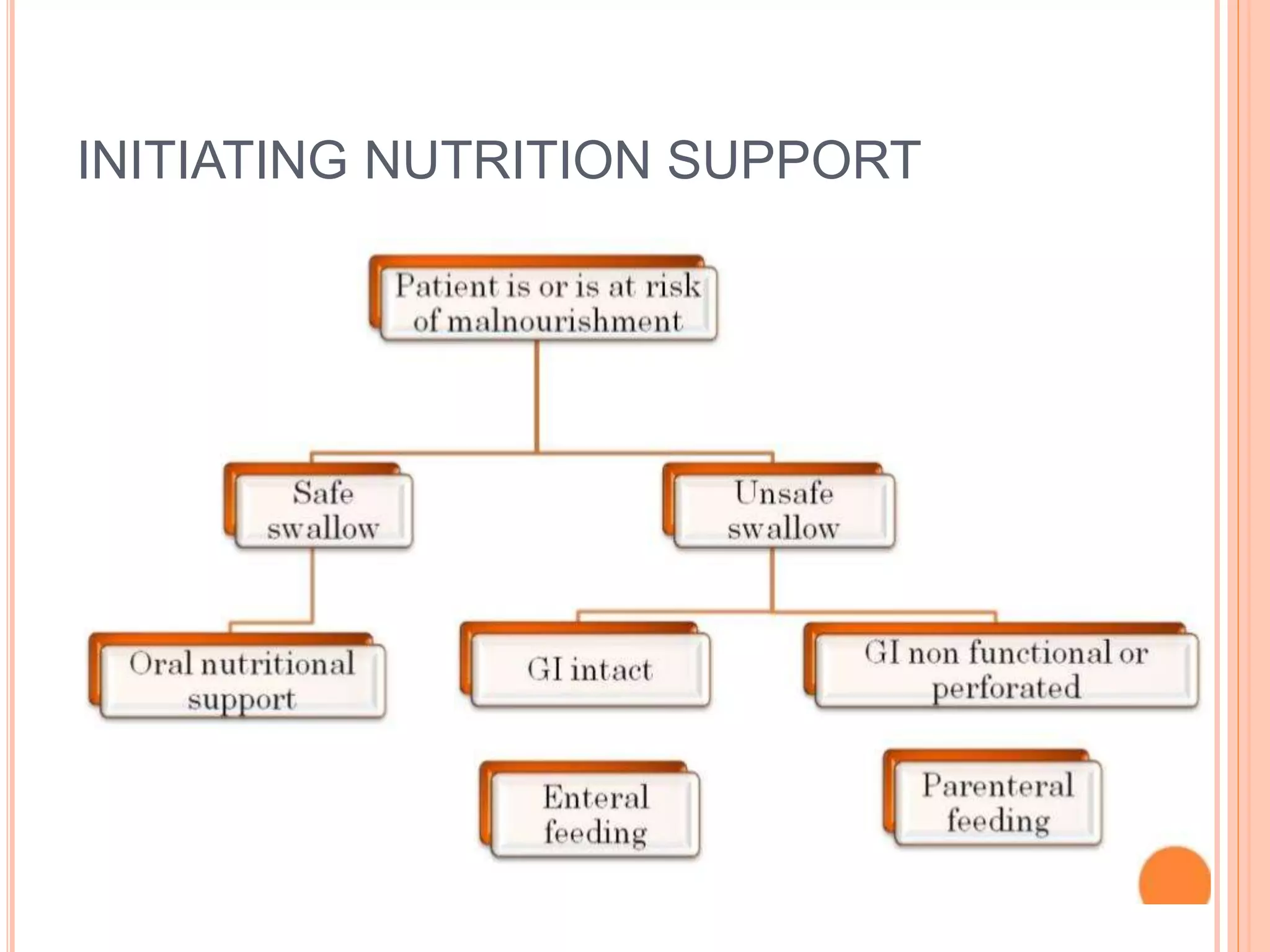 INITIATING NUTRITION SUPPORT

Patient is or is at risk of malnourishment

Safe swallow

Unsafe swallow

Oral nutritional support

GI intact

GI non functional or perforated

Enteral feeding

Parenteral feeding